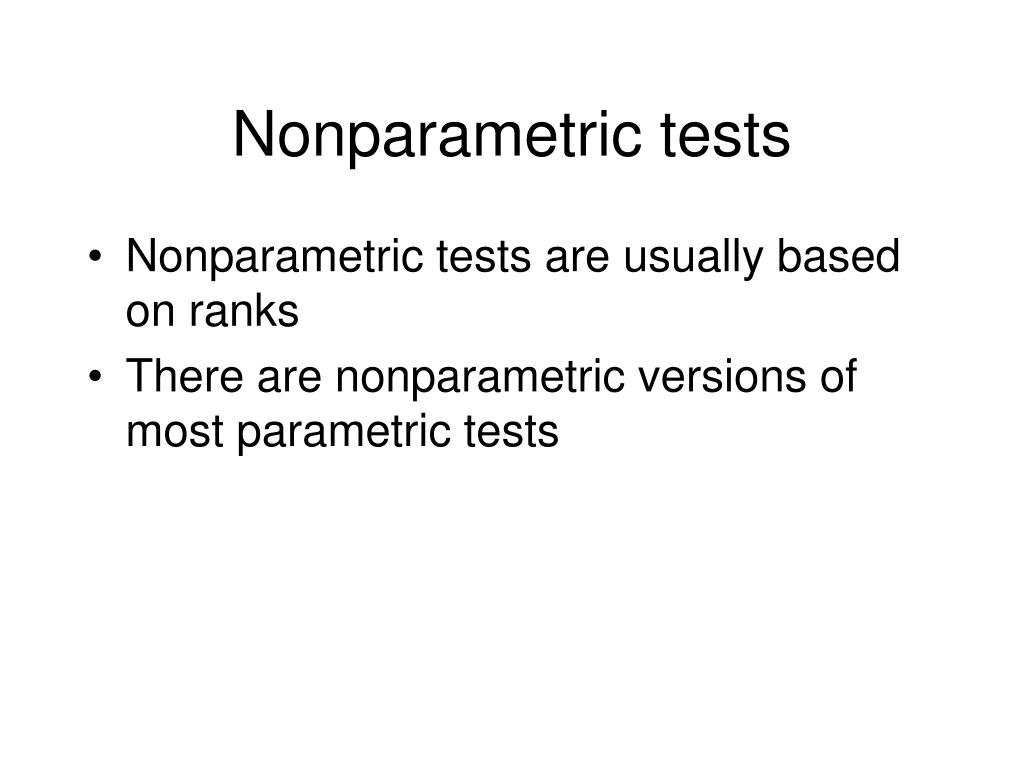 Nonparametric tests

• Nonparametric tests are usually based on ranks
• There are nonparametric versions of most parametric tests